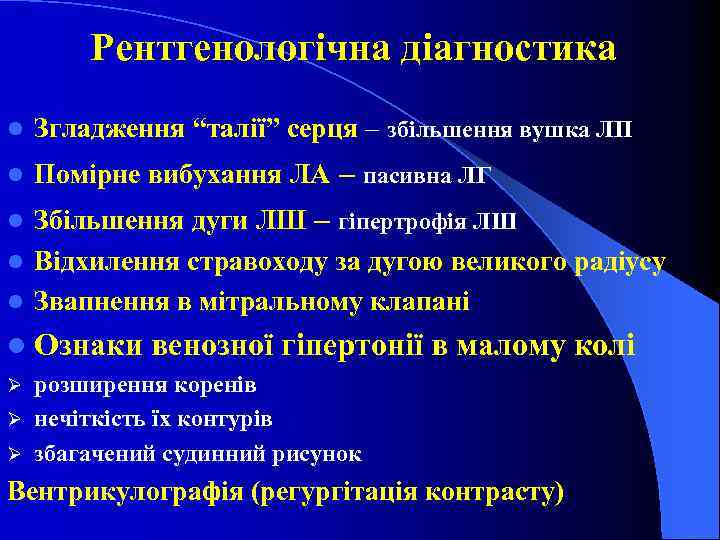 Рентгенологічна діагностика

- Згладження “талії” серця – збільшення вушка ЛП
- Помірне вибухання ЛА – пасивна ЛГ
- Збільшення дуги ЛШ – гіпертрофія ЛШ
- Відхилення стравоходу за дугою великого радіусу
- Звапнення в мітральному клапані
- Ознаки венозної гіпертонії в малому колі

➢ розширення коренів
➢ нечіткість їх контурів
➢ збагачений судинний рисунок

Вентрикулографія (регургітація контрасту)